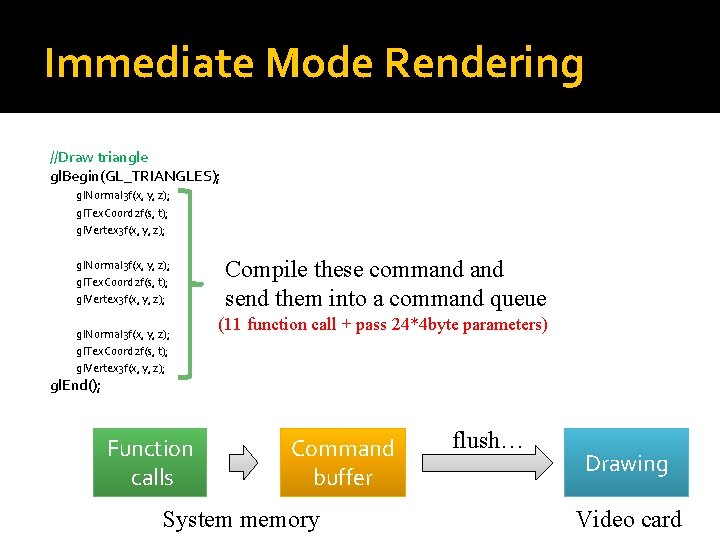 Immediate Mode Rendering

//Draw triangle
glBegin(GL_TRIANGLES);
glNormal3f(x, y, z);
glTexCoord2f(s, t);
glVertex3f(x, y, z);

glNormal3f(x, y, z);
glTexCoord2f(s, t);
glVertex3f(x, y, z);

glNormal3f(x, y, z);
glTexCoord2f(s, t);
glVertex3f(x, y, z);
glEnd();

Compile these command and send them into a command queue
(11 function call + pass 24*4byte parameters)

Function calls

Command buffer

flush…

Drawing

System memory

Video card